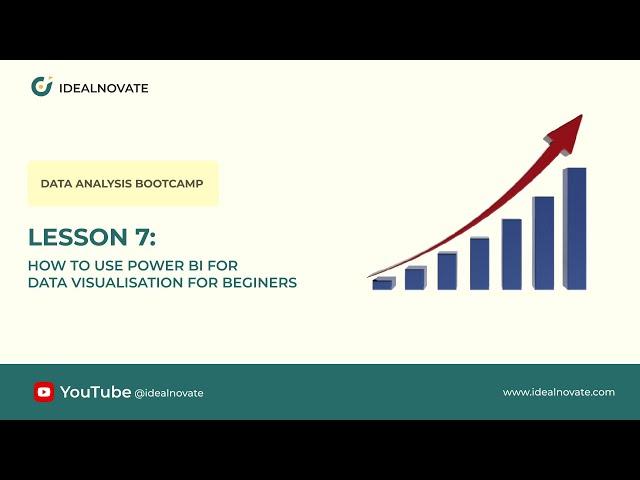 IDEALNOVATE

DATA ANALYSIS BOOTCAMP

LESSON 7:

HOW TO USE POWER BI FOR DATA VISUALISATION FOR BEGINERS

YouTube @idealnovate

www.idealnovate.com